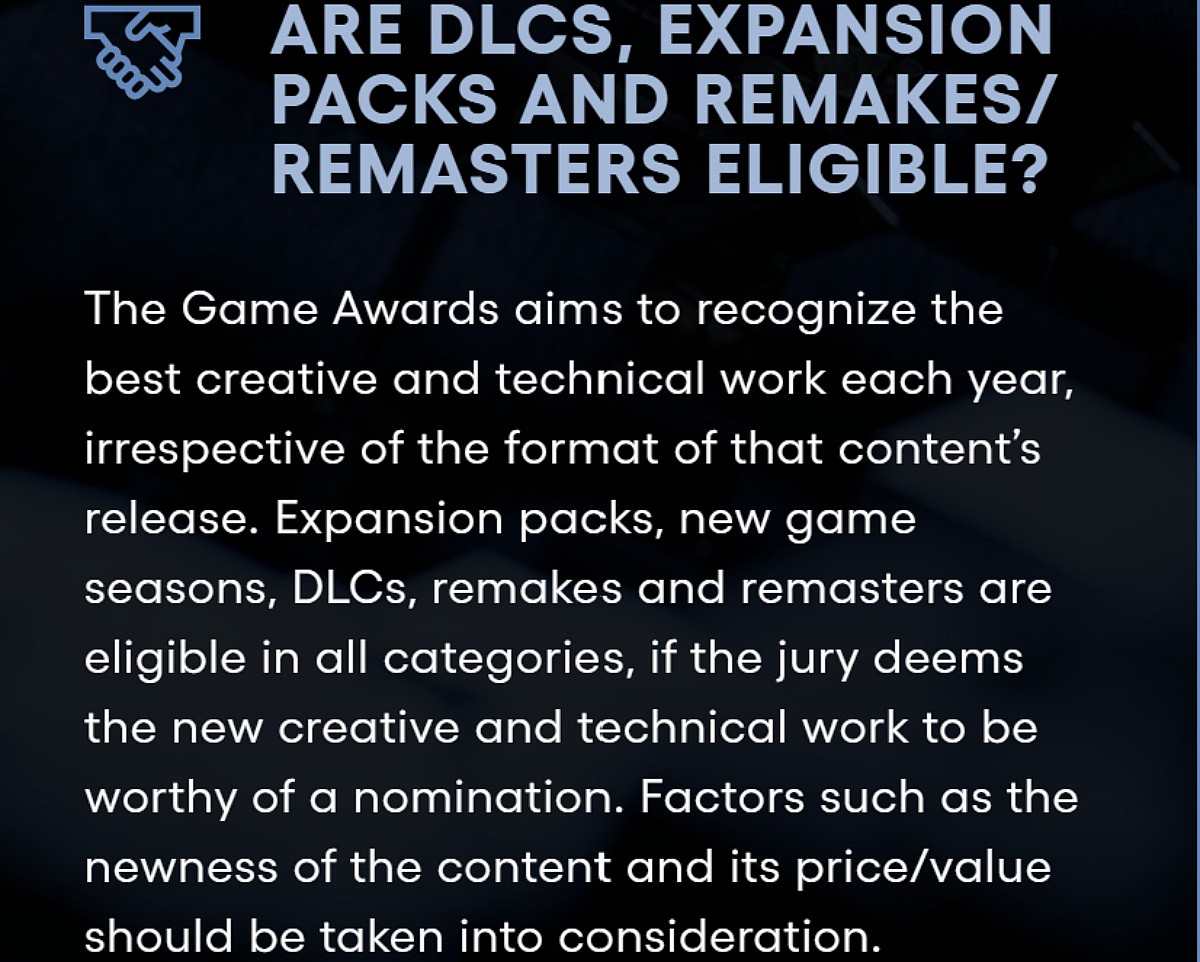 ARE DLCS, EXPANSION PACKS AND REMAKES/ REMASTERS ELIGIBLE?

The Game Awards aims to recognize the best creative and technical work each year, irrespective of the format of that content's release. Expansion packs, new game seasons, DLCs, remakes and remasters are eligible in all categories, if the jury deems the new creative and technical work to be worthy of a nomination. Factors such as the newness of the content and its price/value should be taken into consideration.